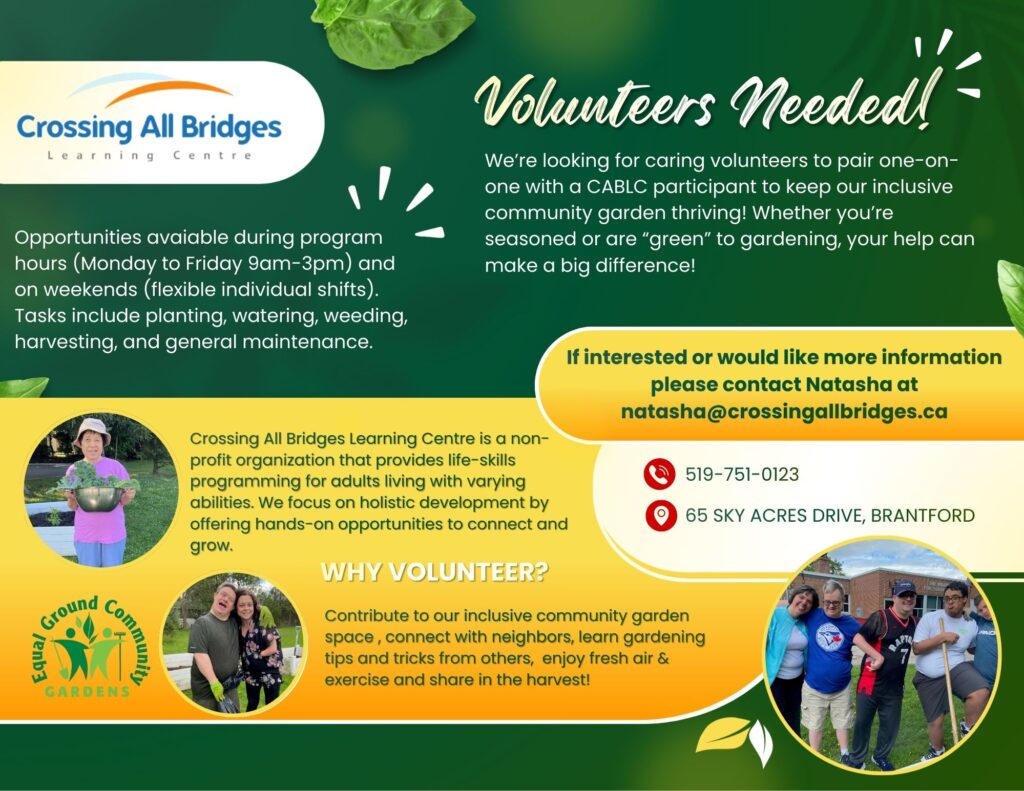 Crossing All Bridges
Learning Centre

Volunteers Needed!

We're looking for caring volunteers to pair one-on-one with a CABLC participant to keep our inclusive community garden thriving! Whether you're seasoned or are "green" to gardening, your help can make a big difference!

Opportunities avaiable during program hours (Monday to Friday 9am-3pm) and on weekends (flexible individual shifts). Tasks include planting, watering, weeding, harvesting, and general maintenance.

If interested or would like more information please contact Natasha at natasha@crossingallbridges.ca

519-751-0123

65 SKY ACRES DRIVE, BRANTFORD

Crossing All Bridges Learning Centre is a non-profit organization that provides life-skills programming for adults living with varying abilities. We focus on holistic development by offering hands-on opportunities to connect and grow.

WHY VOLUNTEER?

Contribute to our inclusive community garden space , connect with neighbors, learn gardening tips and tricks from others, enjoy fresh air & exercise and share in the harvest!

Equal Ground Community GARDENS